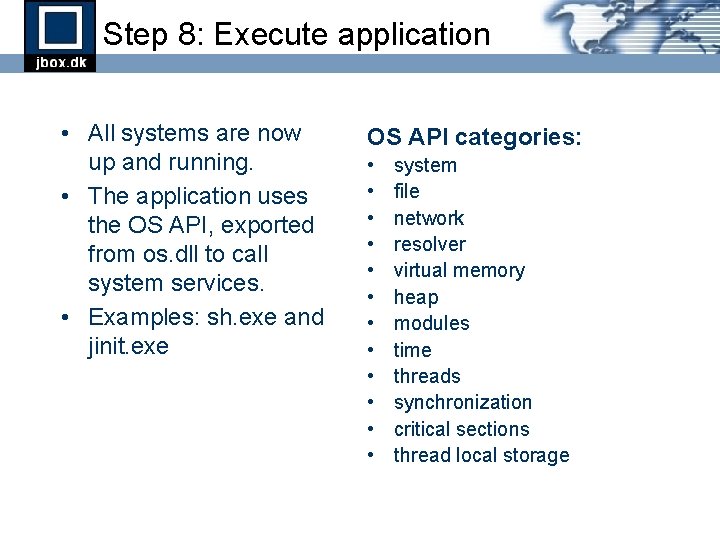 jbox.dk

Step 8: Execute application

• All systems are now up and running.
• The application uses the OS API, exported from os.dll to call system services.
• Examples: sh.exe and jinit.exe

OS API categories:
• system
• file
• network
• resolver
• virtual memory
• heap
• modules
• time
• threads
• synchronization
• critical sections
• thread local storage